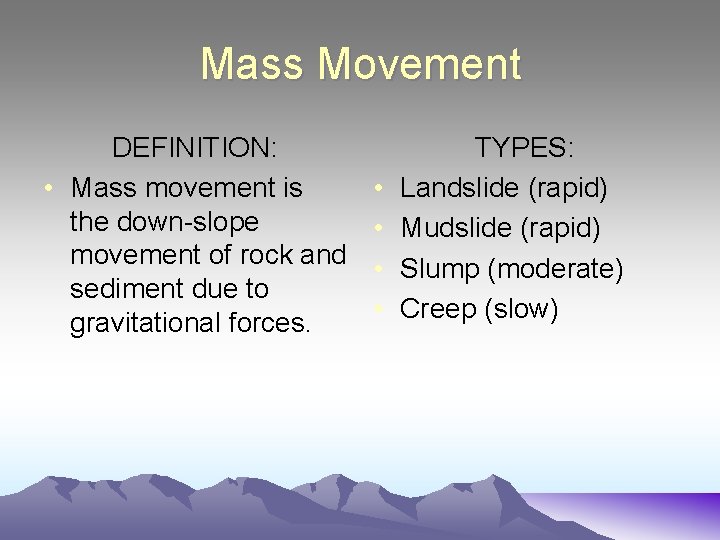 Mass Movement

DEFINITION:

• Mass movement is the down-slope movement of rock and sediment due to gravitational forces.

TYPES:

• Landslide (rapid)
• Mudslide (rapid)
• Slump (moderate)
• Creep (slow)